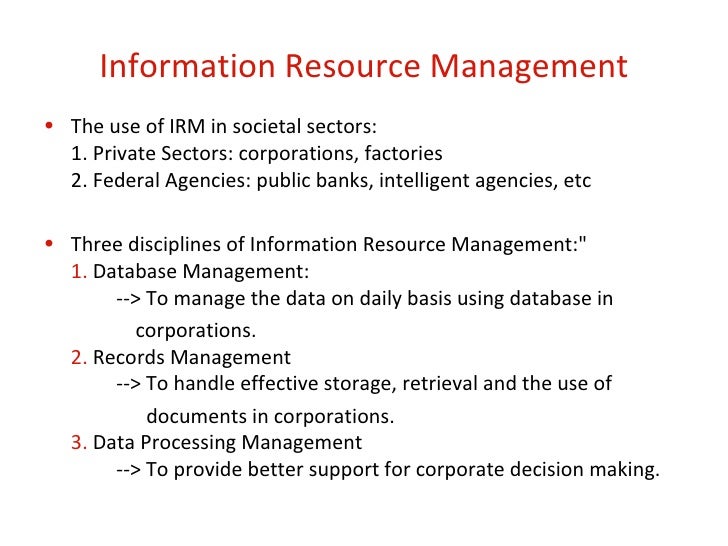 Information Resource Management

• The use of IRM in societal sectors:
1. Private Sectors: corporations, factories
2. Federal Agencies: public banks, intelligent agencies, etc

• Three disciplines of Information Resource Management:"
1. Database Management:
--> To manage the data on daily basis using database in corporations.
2. Records Management
--> To handle effective storage, retrieval and the use of documents in corporations.
3. Data Processing Management
--> To provide better support for corporate decision making.